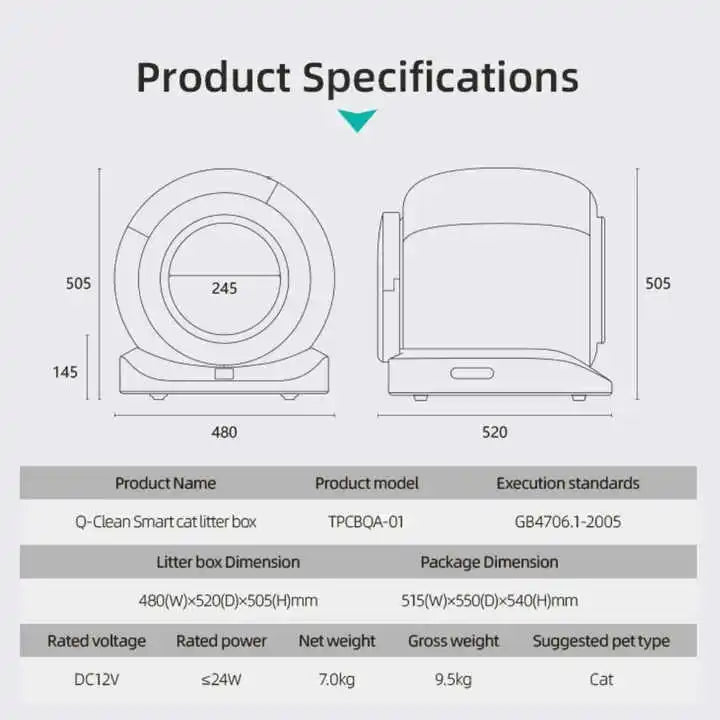 Product Specifications

505

245

145

480

505

520

| Product Name | Product model | Execution standards |
|---|---|---|
| Q-Clean Smart cat litter box | TPCBQA-01 | GB4706.1-2005 |

| Litter box Dimension | Package Dimension |
|---|---|
| 480(W)×520(D)×505(H)mm | 515(W)×550(D)×540(H)mm |

| Rated voltage | Rated power | Net weight | Gross weight | Suggested pet type |
|---|---|---|---|---|
| DC12V | ≤24W | 7.0kg | 9.5kg | Cat |